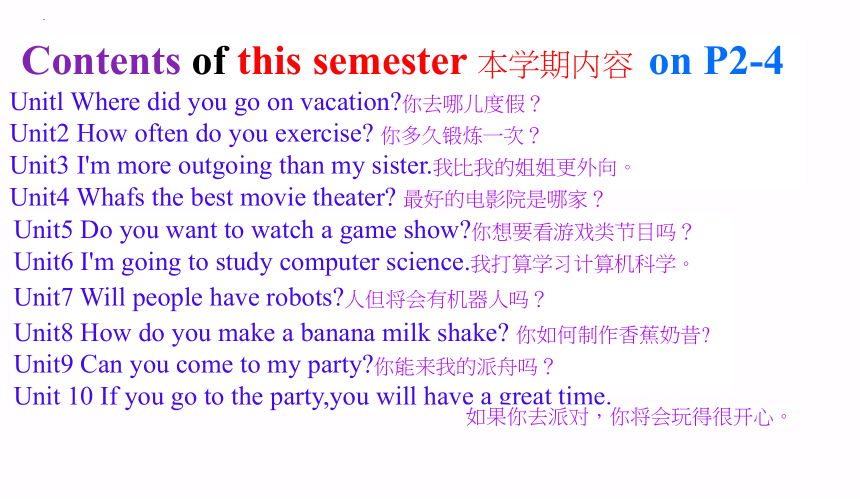 Contents of this semester 本学期内容 on P2-4

Unitl Where did you go on vacation?你去哪儿度假？
Unit2 How often do you exercise? 你多久锻炼一次？
Unit3 I'm more outgoing than my sister.我比我的姐姐更外向。
Unit4 Whafs the best movie theater? 最好的电影院是哪家？
Unit5 Do you want to watch a game show?你想要看游戏类节目吗？
Unit6 I'm going to study computer science.我打算学习计算机科学。
Unit7 Will people have robots?人但将会有机器人吗？
Unit8 How do you make a banana milk shake? 你如何制作香蕉奶昔?
Unit9 Can you come to my party?你能来我的派舟吗？
Unit 10 If you go to the party,you will have a great time.
如果你去派对，你将会玩得很开心。